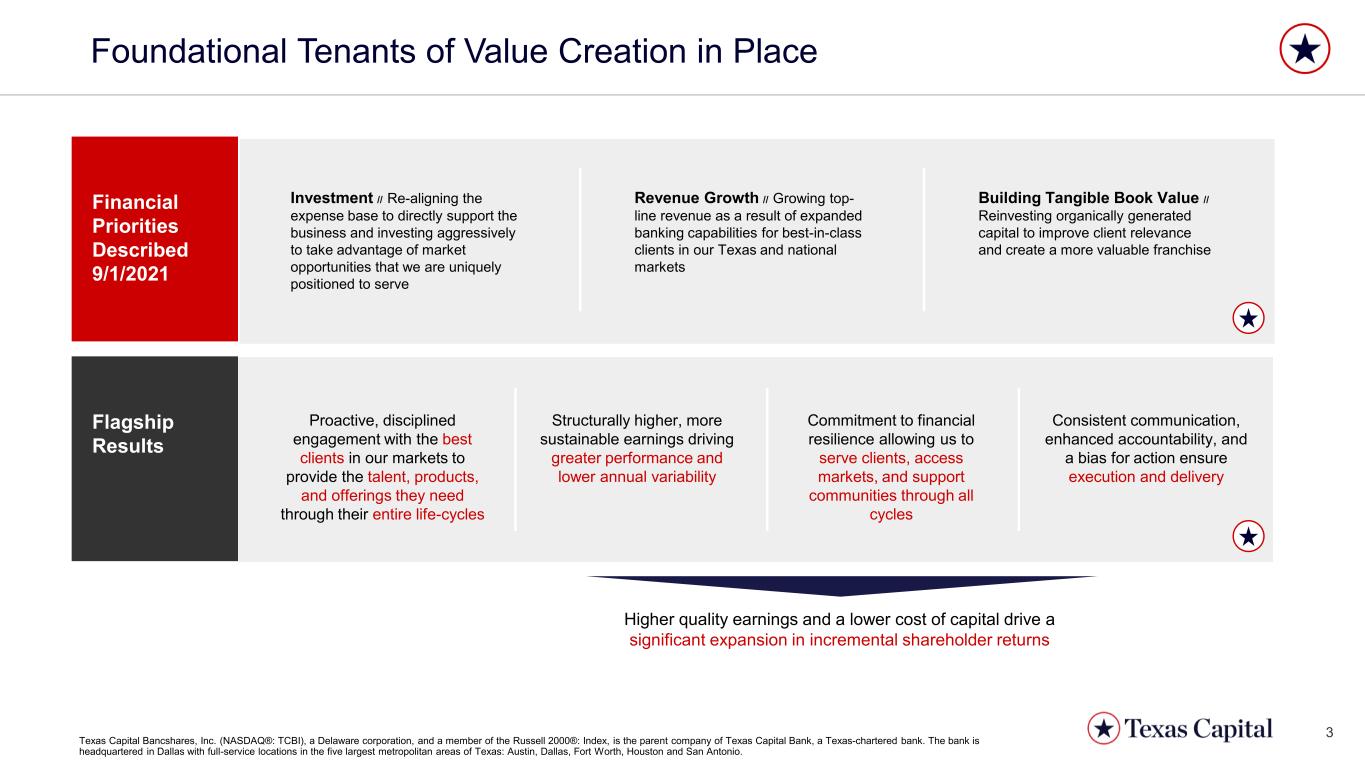 Foundational Tenants of Value Creation in Place

Financial Priorities Described 9/1/2021

Investment // Re-aligning the expense base to directly support the business and investing aggressively to take advantage of market opportunities that we are uniquely positioned to serve

Revenue Growth // Growing top-line revenue as a result of expanded banking capabilities for best-in-class clients in our Texas and national markets

Building Tangible Book Value // Reinvesting organically generated capital to improve client relevance and create a more valuable franchise

Flagship Results

Proactive, disciplined engagement with the best clients in our markets to provide the talent, products, and offerings they need through their entire life-cycles

Structurally higher, more sustainable earnings driving greater performance and lower annual variability

Commitment to financial resilience allowing us to serve clients, access markets, and support communities through all cycles

Consistent communication, enhanced accountability, and a bias for action ensure execution and delivery

Higher quality earnings and a lower cost of capital drive a significant expansion in incremental shareholder returns

Texas Capital Bancshares, Inc. (NASDAQ®: TCBI), a Delaware corporation, and a member of the Russell 2000®: Index, is the parent company of Texas Capital Bank, a Texas-chartered bank. The bank is headquartered in Dallas with full-service locations in the five largest metropolitan areas of Texas: Austin, Dallas, Fort Worth, Houston and San Antonio.

Texas Capital

3